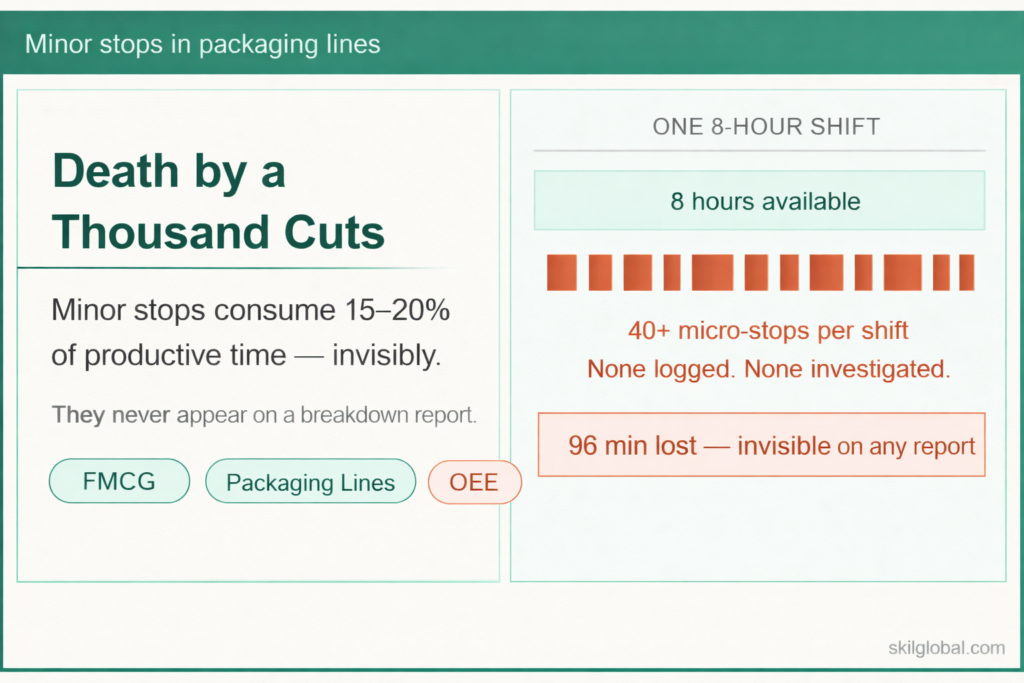 Minor stops in packaging lines

Death by a Thousand Cuts

Minor stops consume 15–20% of productive time — invisibly.

They never appear on a breakdown report.

FMCG

Packaging Lines

OEE

ONE 8-HOUR SHIFT

8 hours available

40+ micro-stops per shift
None logged. None investigated.

96 min lost — invisible on any report

skilglobal.com